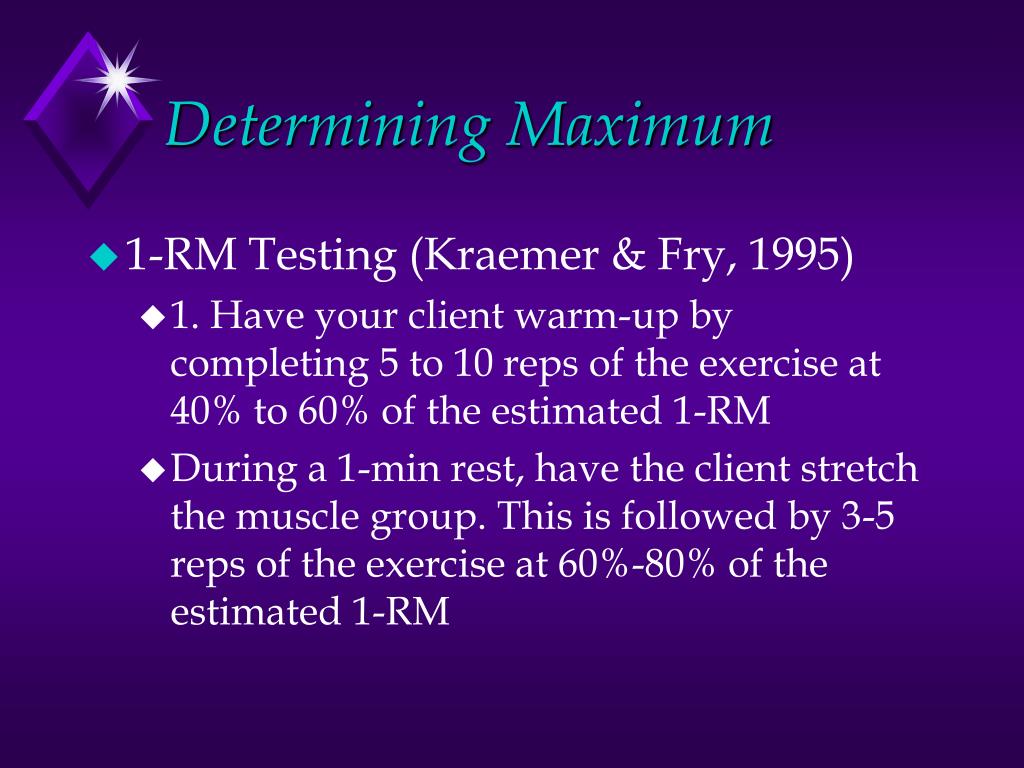 Determining Maximum

1-RM Testing (Kraemer & Fry, 1995)

1. Have your client warm-up by completing 5 to 10 reps of the exercise at 40% to 60% of the estimated 1-RM

During a 1-min rest, have the client stretch the muscle group. This is followed by 3-5 reps of the exercise at 60%-80% of the estimated 1-RM